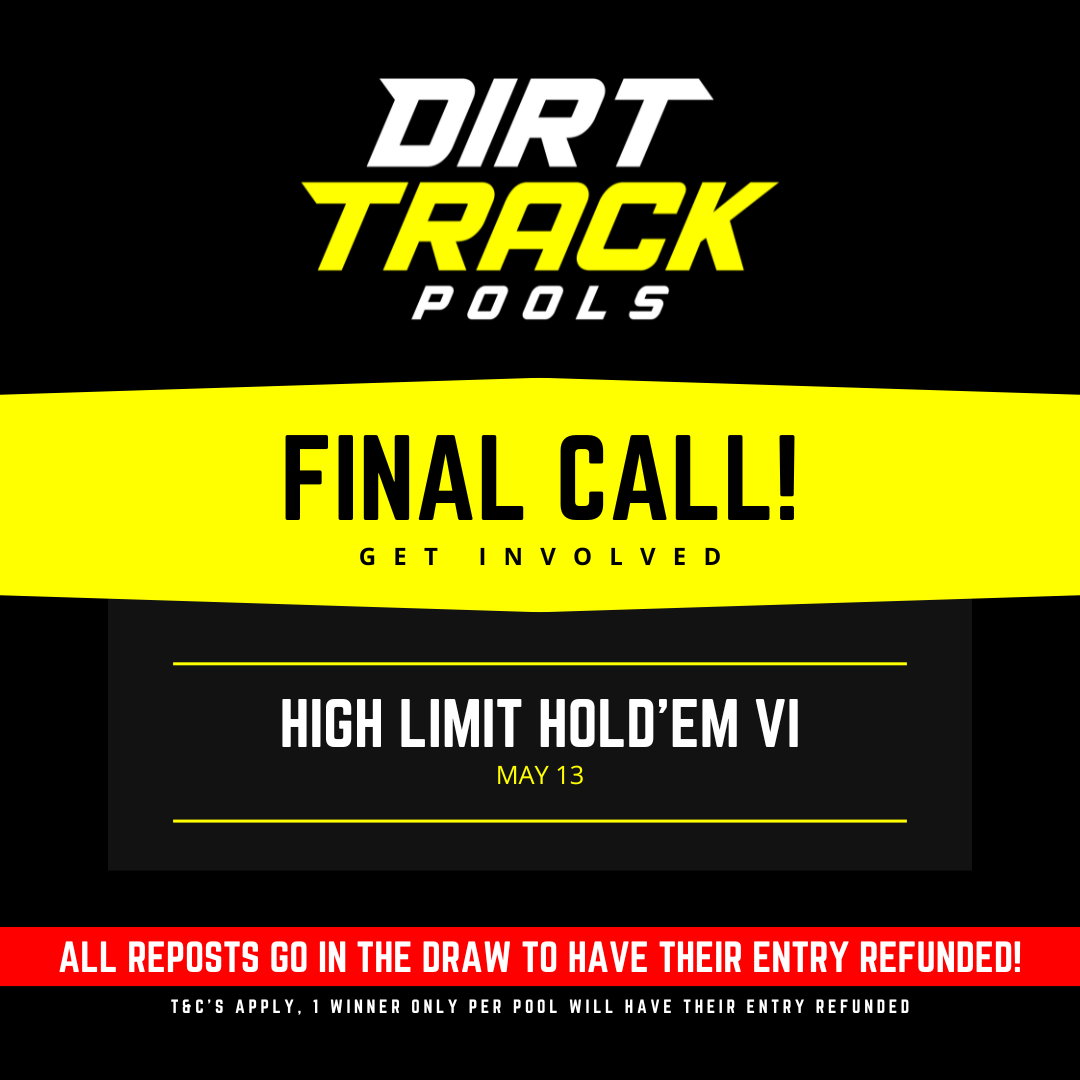 DIRT TRACK POOLS

FINAL CALL!

GET INVOLVED

HIGH LIMIT HOLD'EM VI

MAY 13

ALL REPOSTS GO IN THE DRAW TO HAVE THEIR ENTRY REFUNDED!

T&C'S APPLY, 1 WINNER ONLY PER POOL WILL HAVE THEIR ENTRY REFUNDED